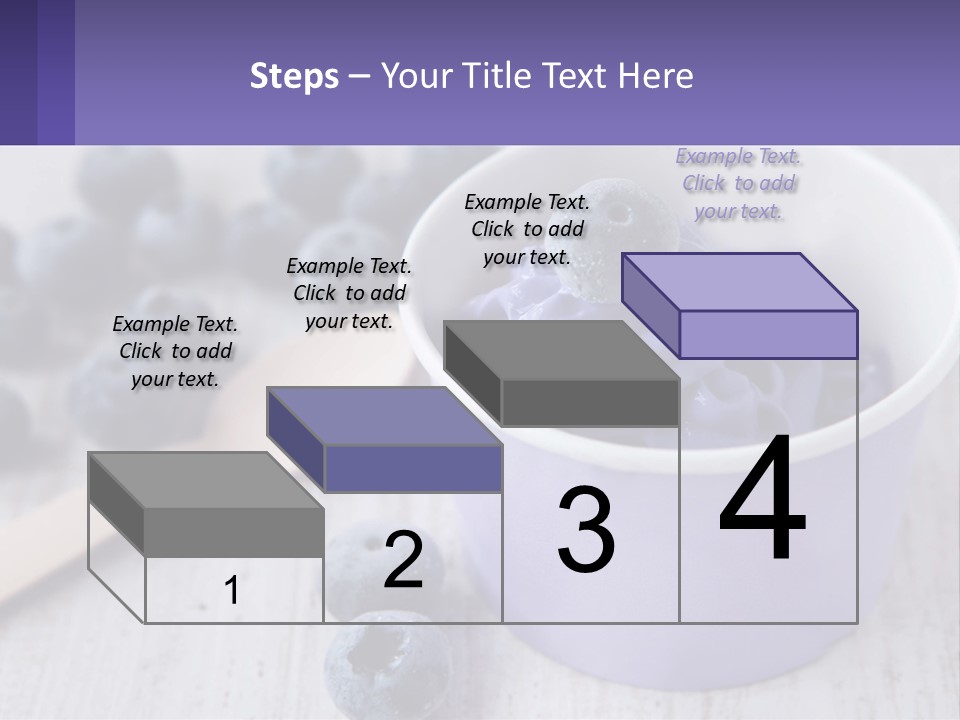 Steps – Your Title Text Here

Example Text. Click to add your text.

Example Text. Click to add your text.

Example Text. Click to add your text.

Example Text. Click to add your text.

1

2

3

4